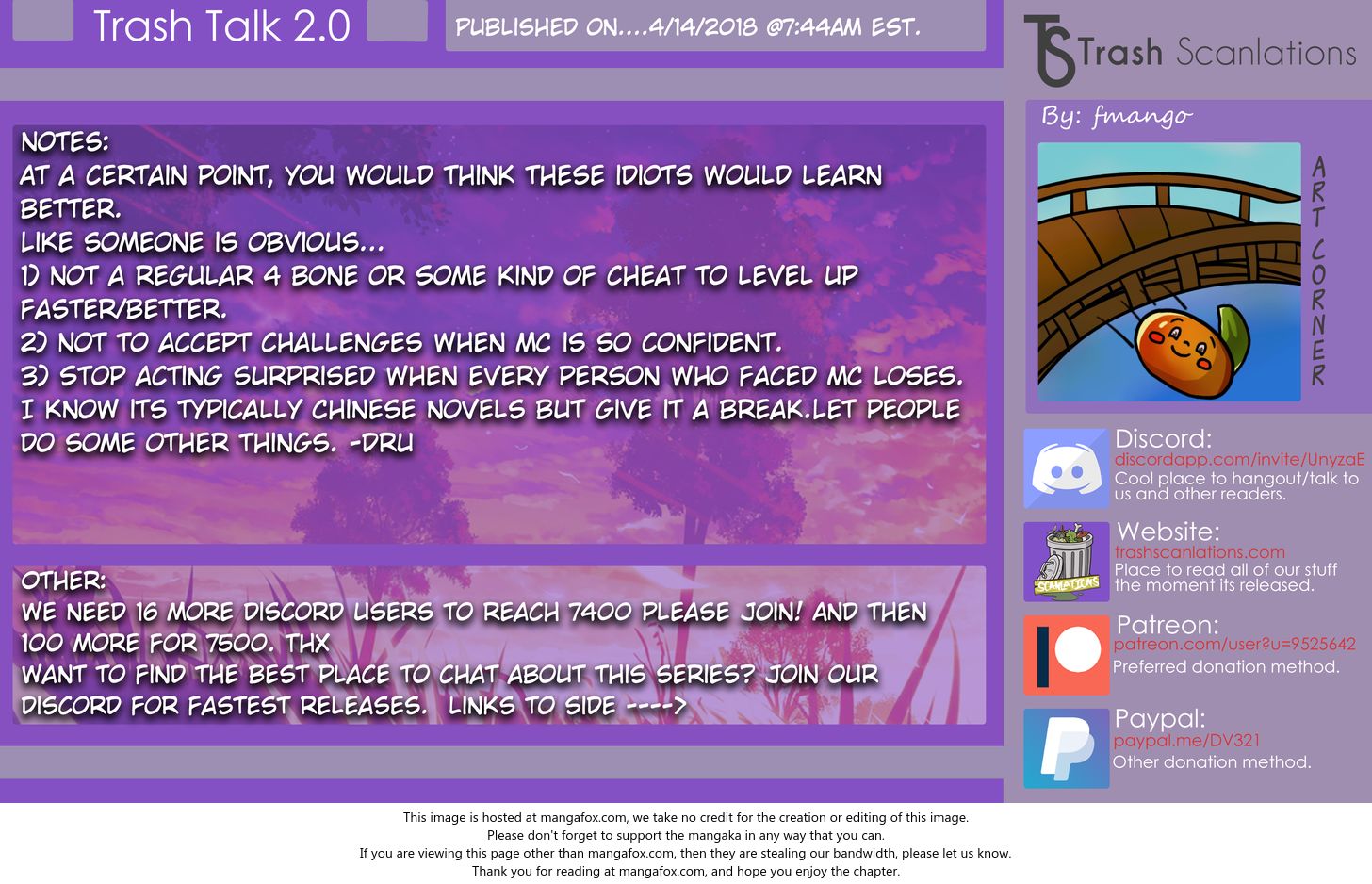 Trash Talk 2.0

PUBLISHED ON....4/14/2018 @7:44AM EST.

NOTES:
AT A CERTAIN POINT, YOU WOULD THINK THESE IDIOTS WOULD LEARN BETTER.
LIKE SOMEONE IS OBVIOUS...
1) NOT A REGULAR 4 BONE OR SOME KIND OF CHEAT TO LEVEL UP FASTER/BETTER.
2) NOT TO ACCEPT CHALLENGES WHEN MC IS SO CONFIDENT.
3) STOP ACTING SURPRISED WHEN EVERY PERSON WHO FACED MC LOSES.
I KNOW ITS TYPICALLY CHINESE NOVELS BUT GIVE IT A BREAK.LET PEOPLE DO SOME OTHER THINGS. -DRU

OTHER:
WE NEED 16 MORE DISCORD USERS TO REACH 7400 PLEASE JOIN! AND THEN 100 MORE FOR 7500. THX
WANT TO FIND THE BEST PLACE TO CHAT ABOUT THIS SERIES? JOIN OUR DISCORD FOR FASTEST RELEASES. LINKS TO SIDE ---->

TS Trash Scanlations

By: fmango

ART CORNER

Discord:
discordapp.com/invite/UnyzaE
Cool place to hangout/talk to us and other readers.

SCANLATIONS

Website:
trashscanlations.com
Place to read all of our stuff the moment its released.

Patreon:
patreon.com/user?u=9525642
Preferred donation method.

Paypal:
paypal.me/DV321
Other donation method.

This image is hosted at mangafox.com, we take no credit for the creation or editing of this image.
Please don't forget to support the mangaka in any way that you can.
If you are viewing this page other than mangafox.com, then they are stealing our bandwidth, please let us know.
Thank you for reading at mangafox.com, and hope you enjoy the chapter.